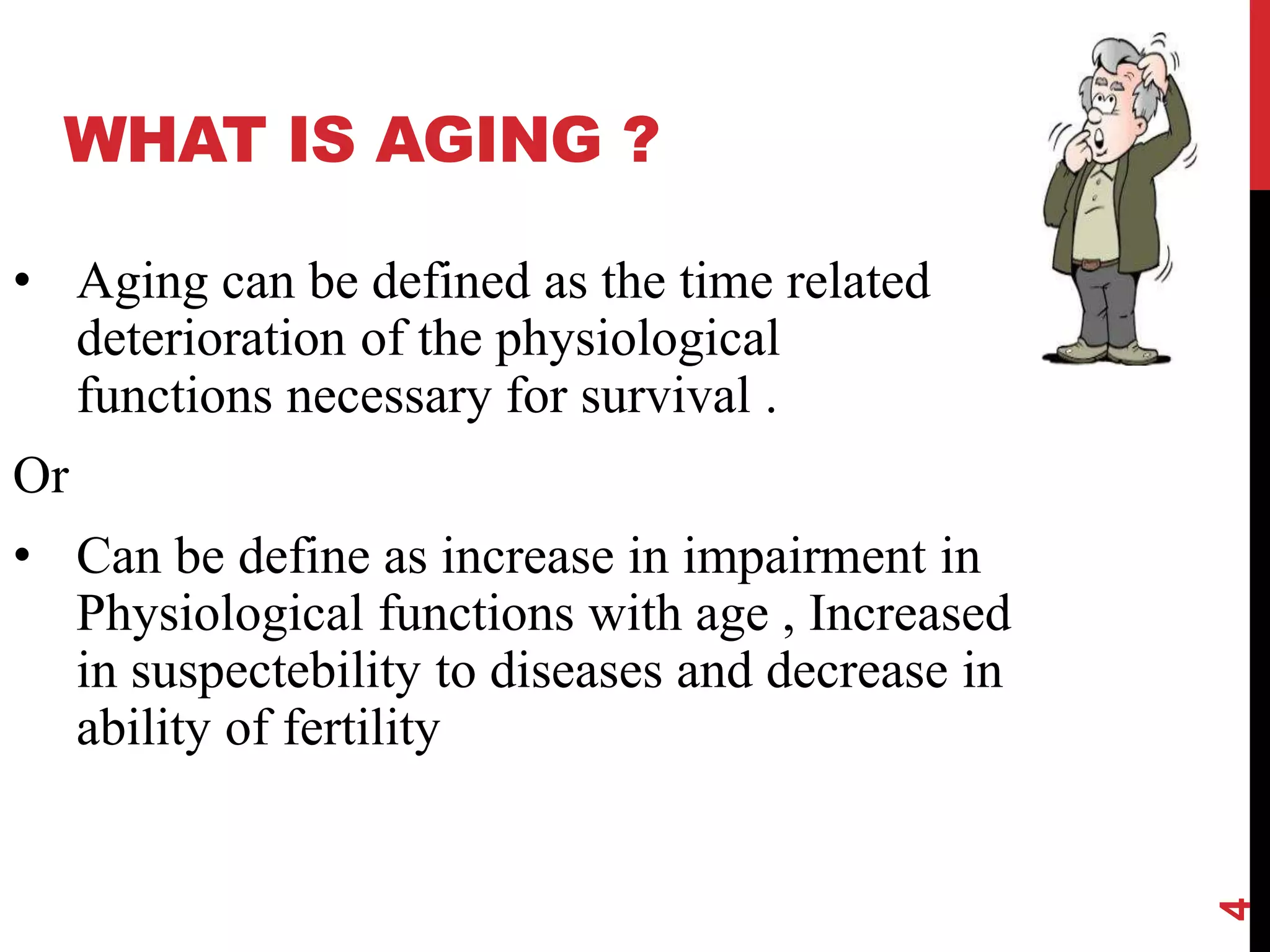 WHAT IS AGING ?

• Aging can be defined as the time related deterioration of the physiological functions necessary for survival .

Or

• Can be define as increase in impairment in Physiological functions with age , Increased in suspectebility to diseases and decrease in ability of fertility

4